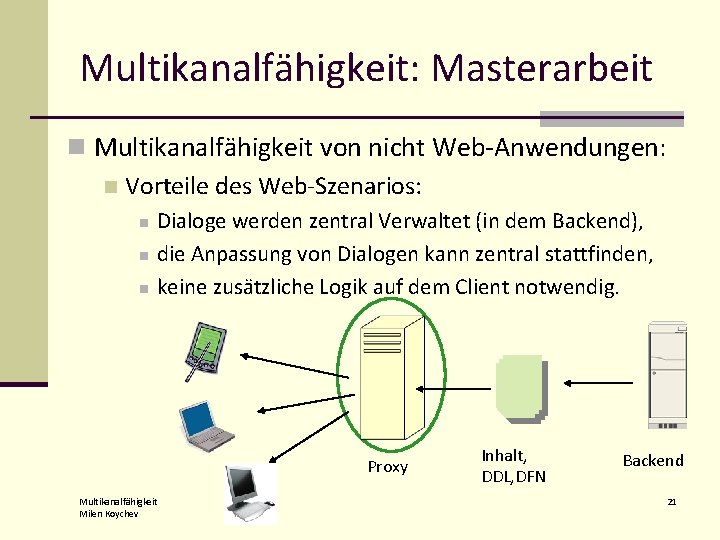 Multikanalfähigkeit: Masterarbeit

Multikanalfähigkeit von nicht Web-Anwendungen:

Vorteile des Web-Szenarios:

Dialoge werden zentral Verwaltet (in dem Backend),

die Anpassung von Dialogen kann zentral stattfinden,

keine zusätzliche Logik auf dem Client notwendig.

Proxy

Inhalt, DDL, DFN

Backend

Multikanalfähigkeit
Milen Koychev

21